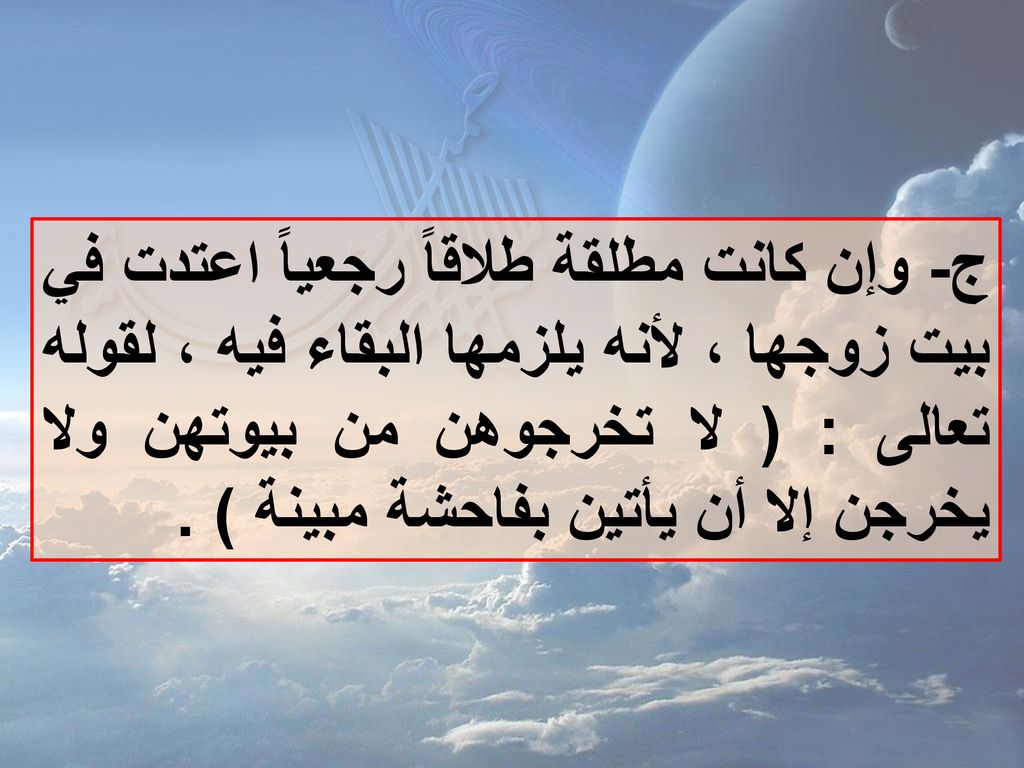 ج- وإن كانت مطلقة طلاقاً رجعياً اعتدت في بيت زوجها ، لأنه يلزمها البقاء فيه ، لقوله تعالى : ( لا تخرجوهن من بيوتهن ولا يخرجن إلا أن يأتين بفاحشة مبينة ) .